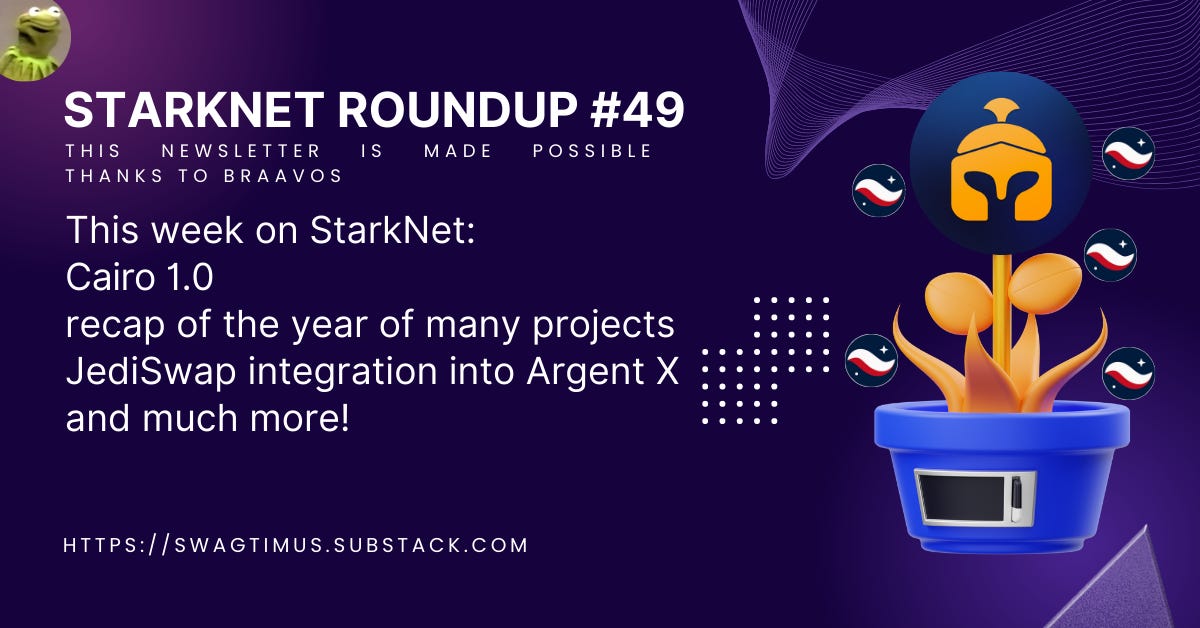 STARKNET ROUNDUP #49
THIS NEWSLETTER IS MADE POSSIBLE THANKS TO BRAAVOS

This week on StarkNet:
Cairo 1.0
recap of the year of many projects
JediSwap integration into Argent X
and much more!

HTTPS://SWAGTIMUS.SUBSTACK.COM